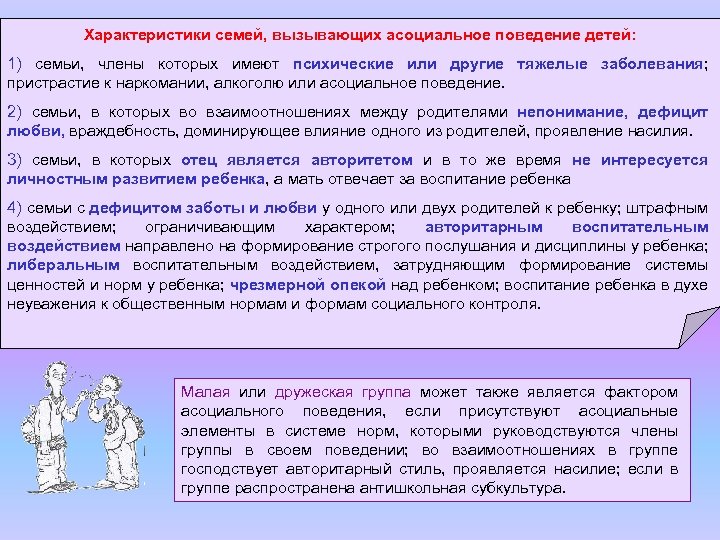 Характеристики семей, вызывающих асоциальное поведение детей:

1) семьи, члены которых имеют психические или другие тяжелые заболевания; пристрастие к наркомании, алкоголю или асоциальное поведение.

2) семьи, в которых во взаимоотношениях между родителями непонимание, дефицит любви, враждебность, доминирующее влияние одного из родителей, проявление насилия.

3) семьи, в которых отец является авторитетом и в то же время не интересуется личностным развитием ребенка, а мать отвечает за воспитание ребенка

4) семьи с дефицитом заботы и любви у одного или двух родителей к ребенку; штрафным воздействием; ограничивающим характером; авторитарным воспитательным воздействием направлено на формирование строгого послушания и дисциплины у ребенка; либеральным воспитательным воздействием, затрудняющим формирование системы ценностей и норм у ребенка; чрезмерной опекой над ребенком; воспитание ребенка в духе неуважения к общественным нормам и формам социального контроля.

Малая или дружеская группа может также является фактором асоциального поведения, если присутствуют асоциальные элементы в системе норм, которыми руководствуются члены группы в своем поведении; во взаимоотношениях в группе господствует авторитарный стиль, проявляется насилие; если в группе распространена антишкольная субкультура.